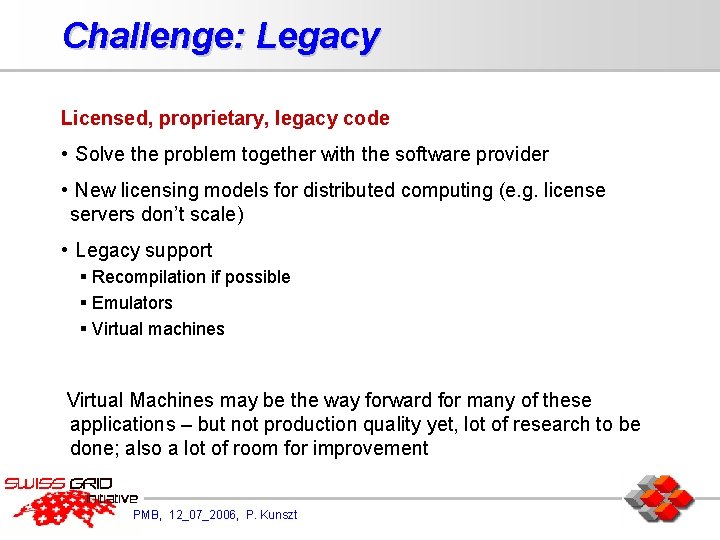 Challenge: Legacy

Licensed, proprietary, legacy code

• Solve the problem together with the software provider

• New licensing models for distributed computing (e.g. license servers don't scale)

• Legacy support
▪ Recompilation if possible
▪ Emulators
▪ Virtual machines

Virtual Machines may be the way forward for many of these applications – but not production quality yet, lot of research to be done; also a lot of room for improvement

SWISS GRID initiative

PMB, 12_07_2006, P. Kunszt